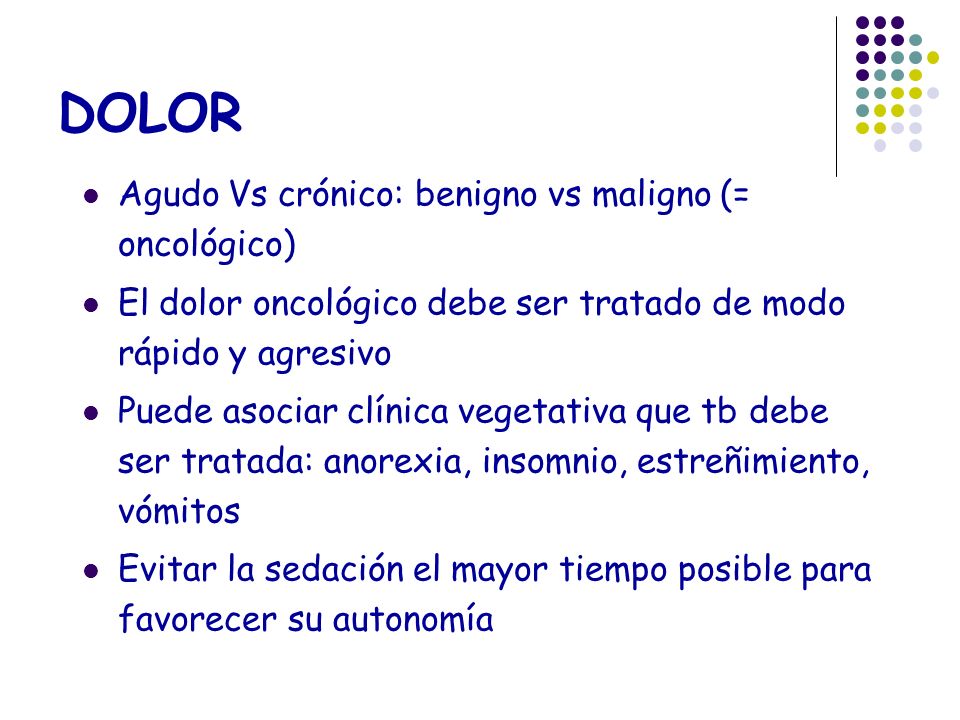 DOLOR

- Agudo Vs crónico: benigno vs maligno (= oncológico)
- El dolor oncológico debe ser tratado de modo rápido y agresivo
- Puede asociar clínica vegetativa que tb debe ser tratada: anorexia, insomnio, estreñimiento, vómitos
- Evitar la sedación el mayor tiempo posible para favorecer su autonomía